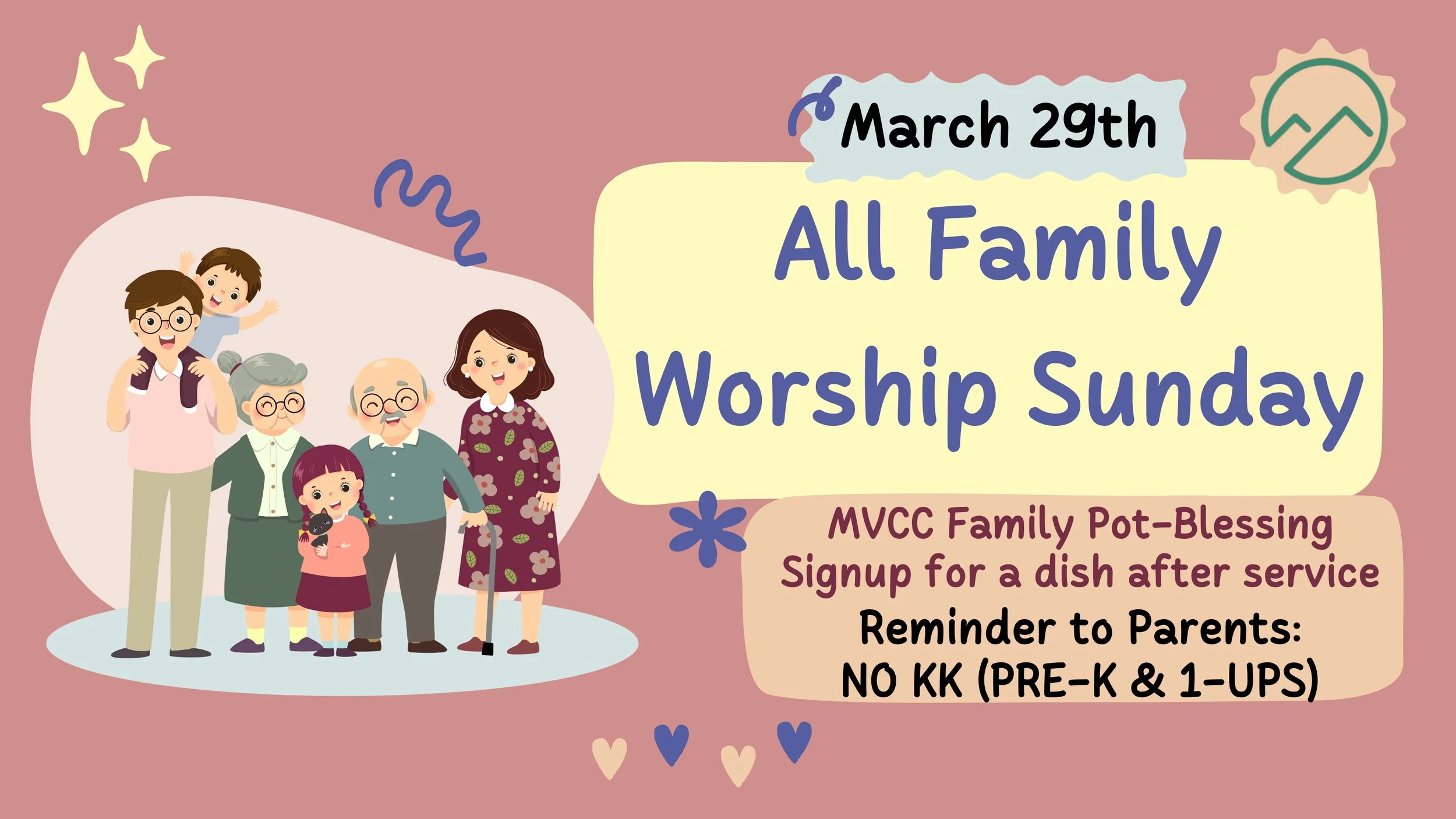 March 29th

All Family Worship Sunday

MVCC Family Pot-Blessing
Signup for a dish after service

Reminder to Parents:
NO KK (PRE-K & 1-UPS)